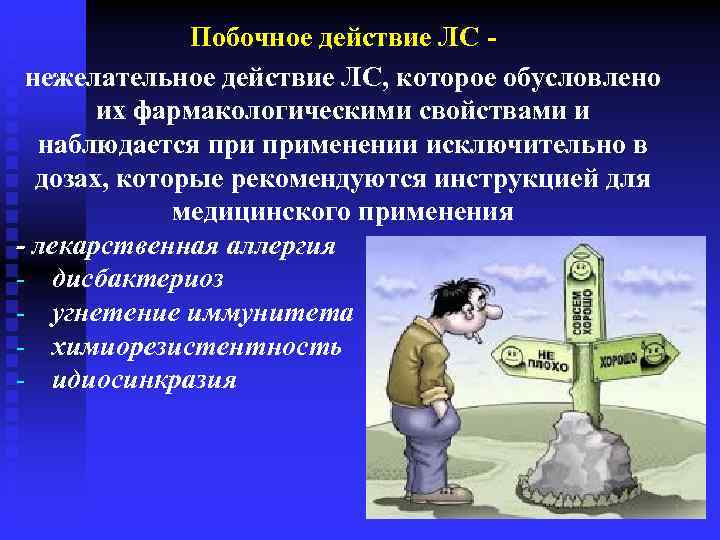 Побочное действие ЛС -

нежелательное действие ЛС, которое обусловлено их фармакологическими свойствами и наблюдается при применении исключительно в дозах, которые рекомендуются инструкцией для медицинского применения

- лекарственная аллергия
- дисбактериоз
- угнетение иммунитета
- химиорезистентность
- идиосинкразия

СОВСЕМ ХОРОШО

НЕ ПЛОХО

ХОРОШО